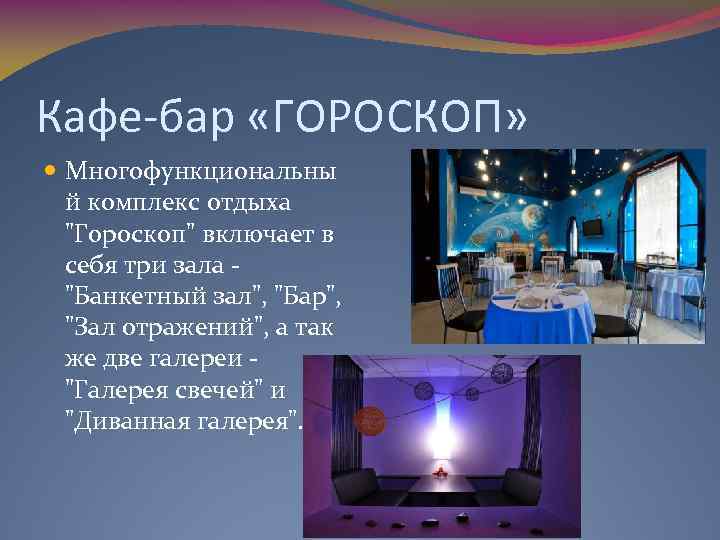 Кафе-бар «ГОРОСКОП»

Многофункциональный комплекс отдыха "Гороскоп" включает в себя три зала - "Банкетный зал", "Бар", "Зал отражений", а так же две галереи - "Галерея свечей" и "Диванная галерея".